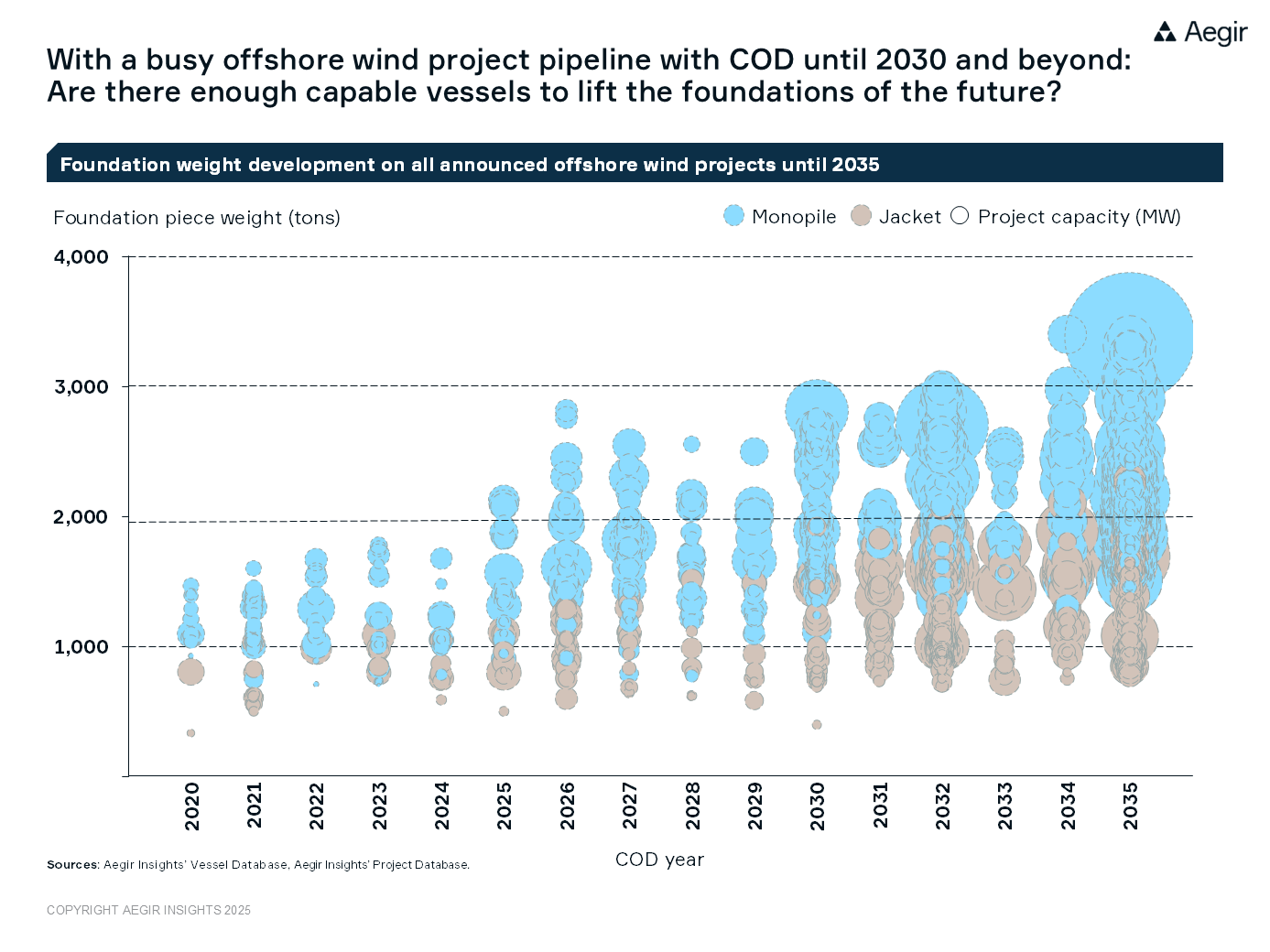 Aegir

With a busy offshore wind project pipeline with COD until 2030 and beyond: Are there enough capable vessels to lift the foundations of the future?

Foundation weight development on all announced offshore wind projects until 2035

Foundation piece weight (tons)

Monopile Jacket Project capacity (MW)

4,000
3,000
2,000
1,000

2020
2021
2022
2023
2024
2025
2026
2027
2028
2029
2030
2031
2032
2033
2034
2035

COD year

Sources: Aegir Insights' Vessel Database, Aegir Insights' Project Database.

COPYRIGHT AEGIR INSIGHTS 2025